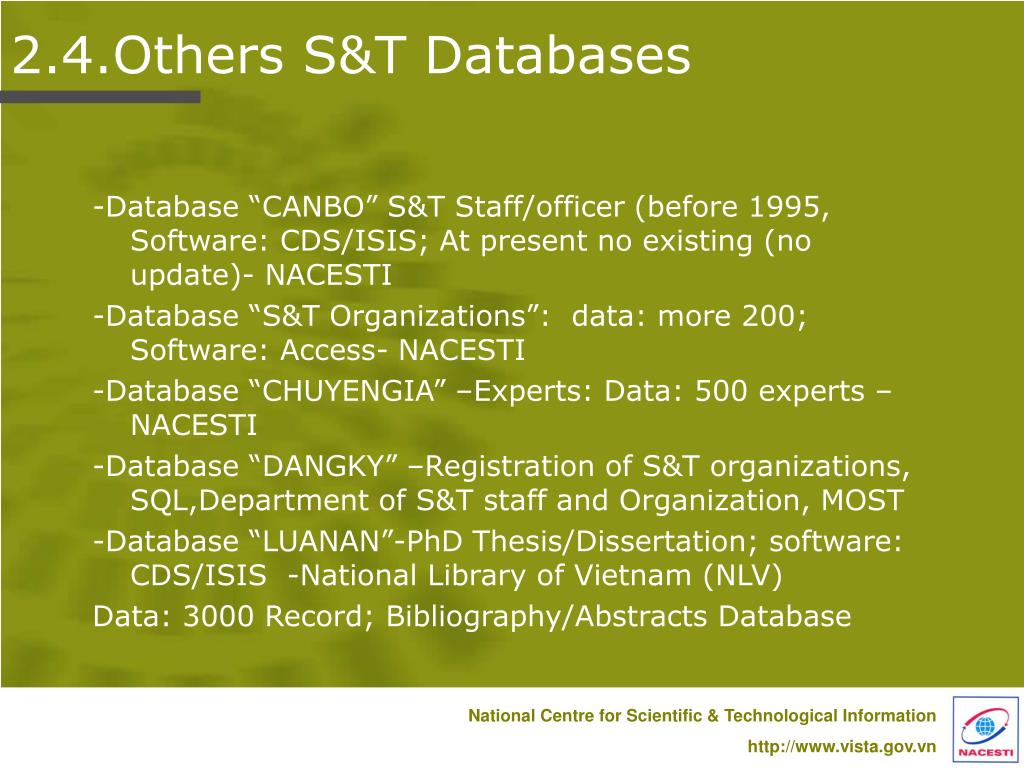 2.4.Others S&T Databases

-Database “CANBO” S&T Staff/officer (before 1995, Software: CDS/ISIS; At present no existing (no update)- NACESTI

-Database “S&T Organizations”: data: more 200; Software: Access- NACESTI

-Database “CHUYENGIA” –Experts: Data: 500 experts – NACESTI

-Database “DANGKY” –Registration of S&T organizations, SQL,Department of S&T staff and Organization, MOST

-Database “LUANAN”-PhD Thesis/Dissertation; software: CDS/ISIS -National Library of Vietnam (NLV)

Data: 3000 Record; Bibliography/Abstracts Database

National Centre for Scientific & Technological Information

http://www.vista.gov.vn

NACESTI